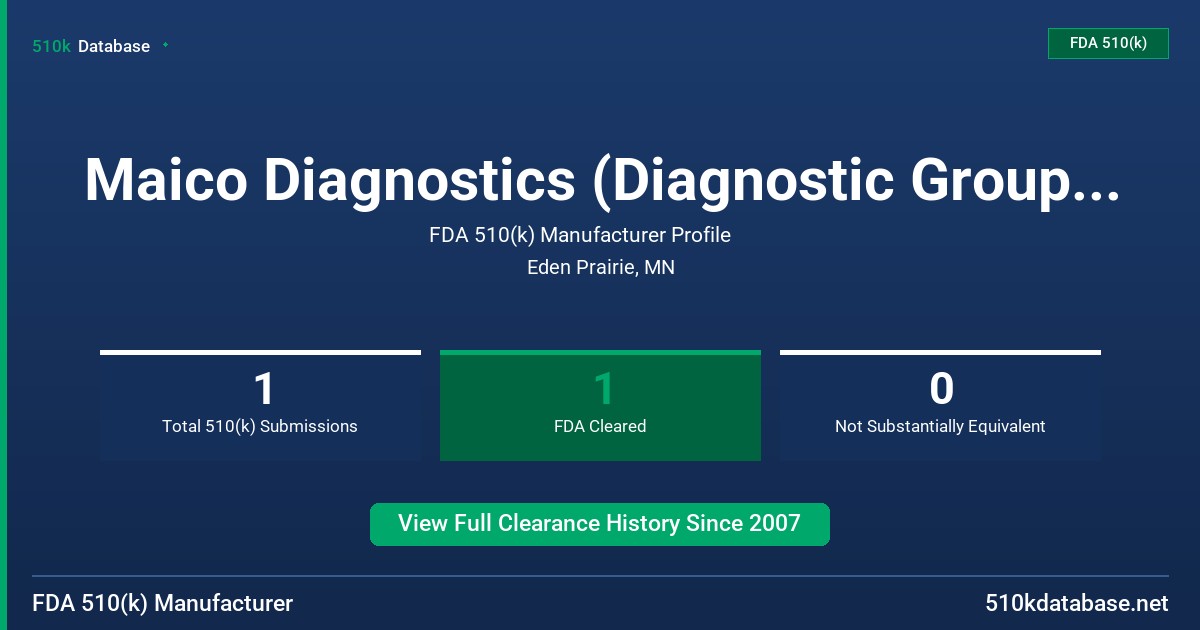 510k Database

FDA 510(k)

Maico Diagnostics (Diagnostic Group...

FDA 510(k) Manufacturer Profile

Eden Prairie, MN

1
Total 510(k) Submissions

1
FDA Cleared

0
Not Substantially Equivalent

View Full Clearance History Since 2007

FDA 510(k) Manufacturer

510kdatabase.net